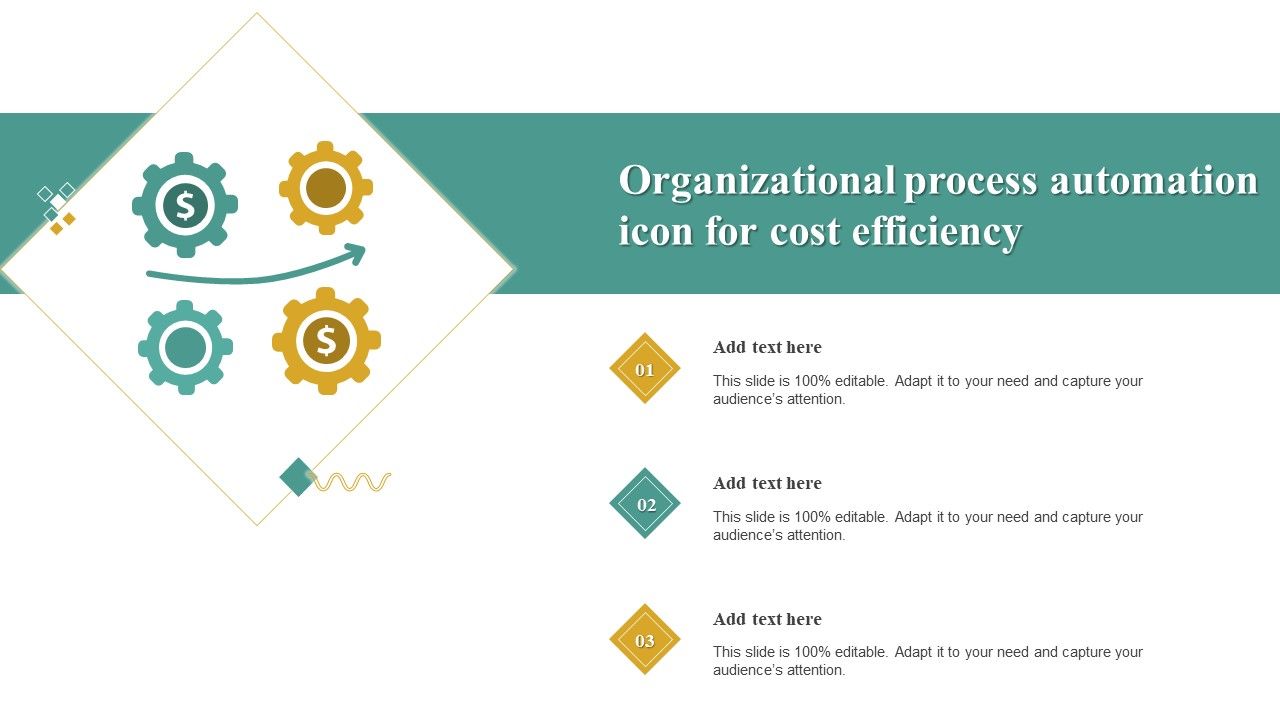 $
$

Organizational process automation icon for cost efficiency

01

Add text here

This slide is 100% editable. Adapt it to your need and capture your audience's attention.

02

Add text here

This slide is 100% editable. Adapt it to your need and capture your audience's attention.

03

Add text here

This slide is 100% editable. Adapt it to your need and capture your audience's attention.